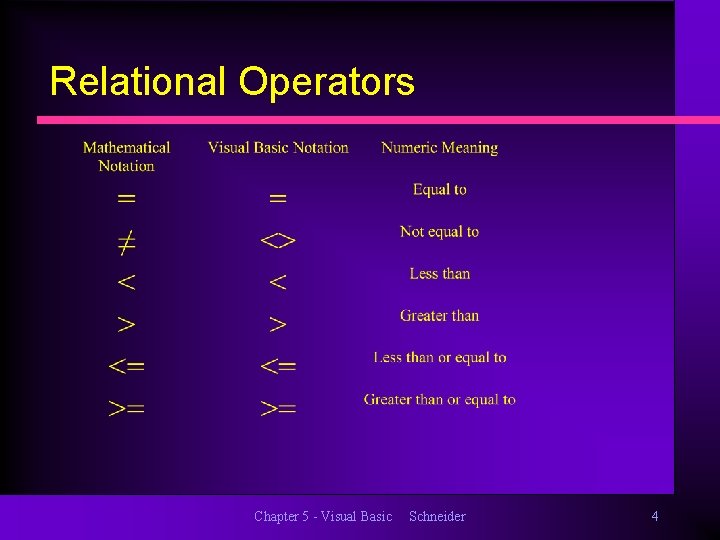 Relational Operators

| Mathematical Notation | Visual Basic Notation | Numeric Meaning |
|---|---|---|
| $=$ | = | Equal to |
| $\neq$ | <> | Not equal to |
| $<$ | < | Less than |
| $>$ | > | Greater than |
| <= | <= | Less than or equal to |
| >= | >= | Greater than or equal to |

Chapter 5 - Visual Basic Schneider 4